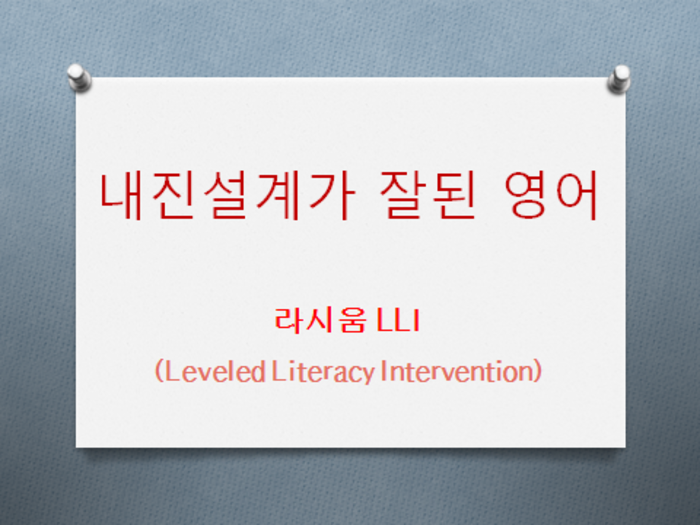 내진설계가 잘된 영어

라시움 LLI
(Leveled Literacy Intervention)